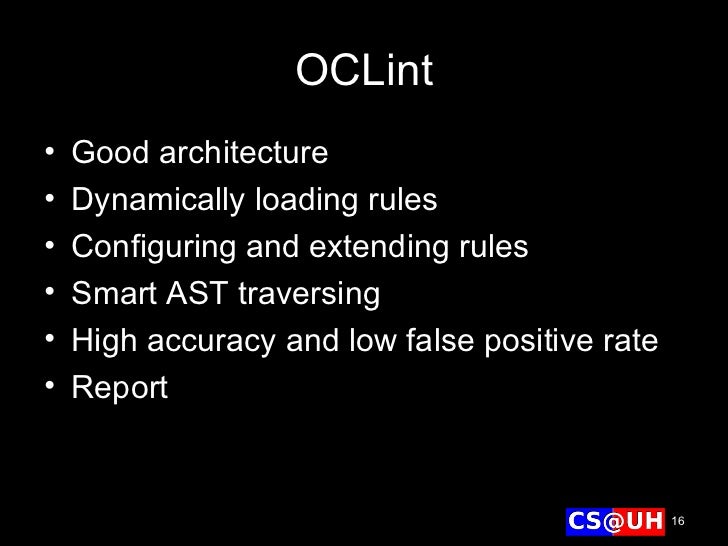 OCLint

• Good architecture
• Dynamically loading rules
• Configuring and extending rules
• Smart AST traversing
• High accuracy and low false positive rate
• Report

CS@UH 16